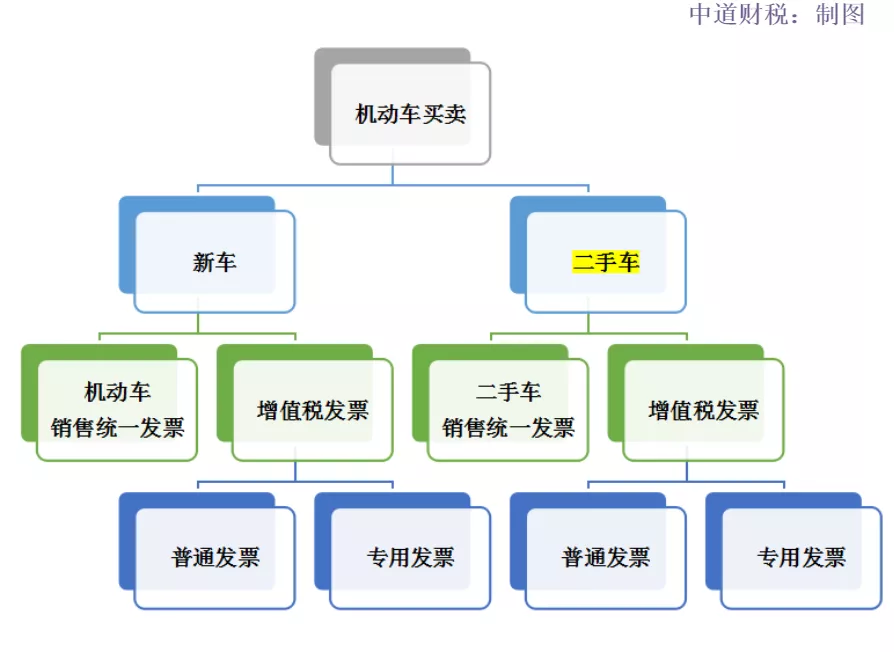 中道财税：制图

机动车买卖

新车

二手车

机动车
销售统一发票

增值税发票

二手车
销售统一发票

增值税发票

普通发票

专用发票

普通发票

专用发票